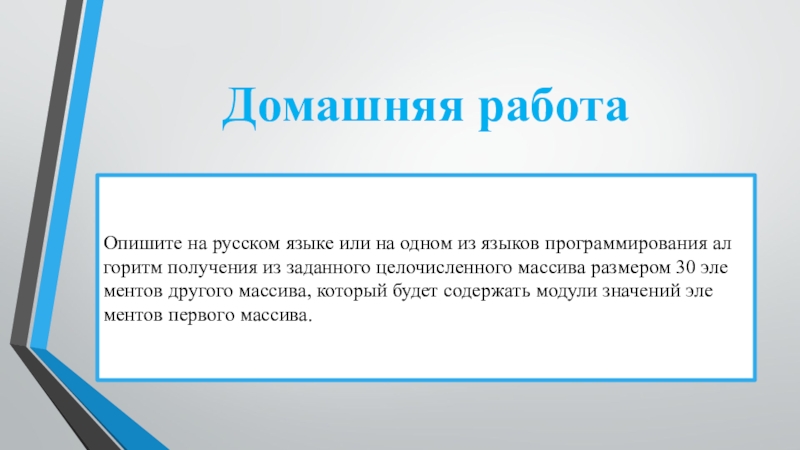 Домашняя работа

Опишите на русском языке или на одном из языков программирования ал горитм получения из заданного целочисленного массива размером 30 эле ментов другого массива, который будет содержать модули значений эле ментов первого массива.